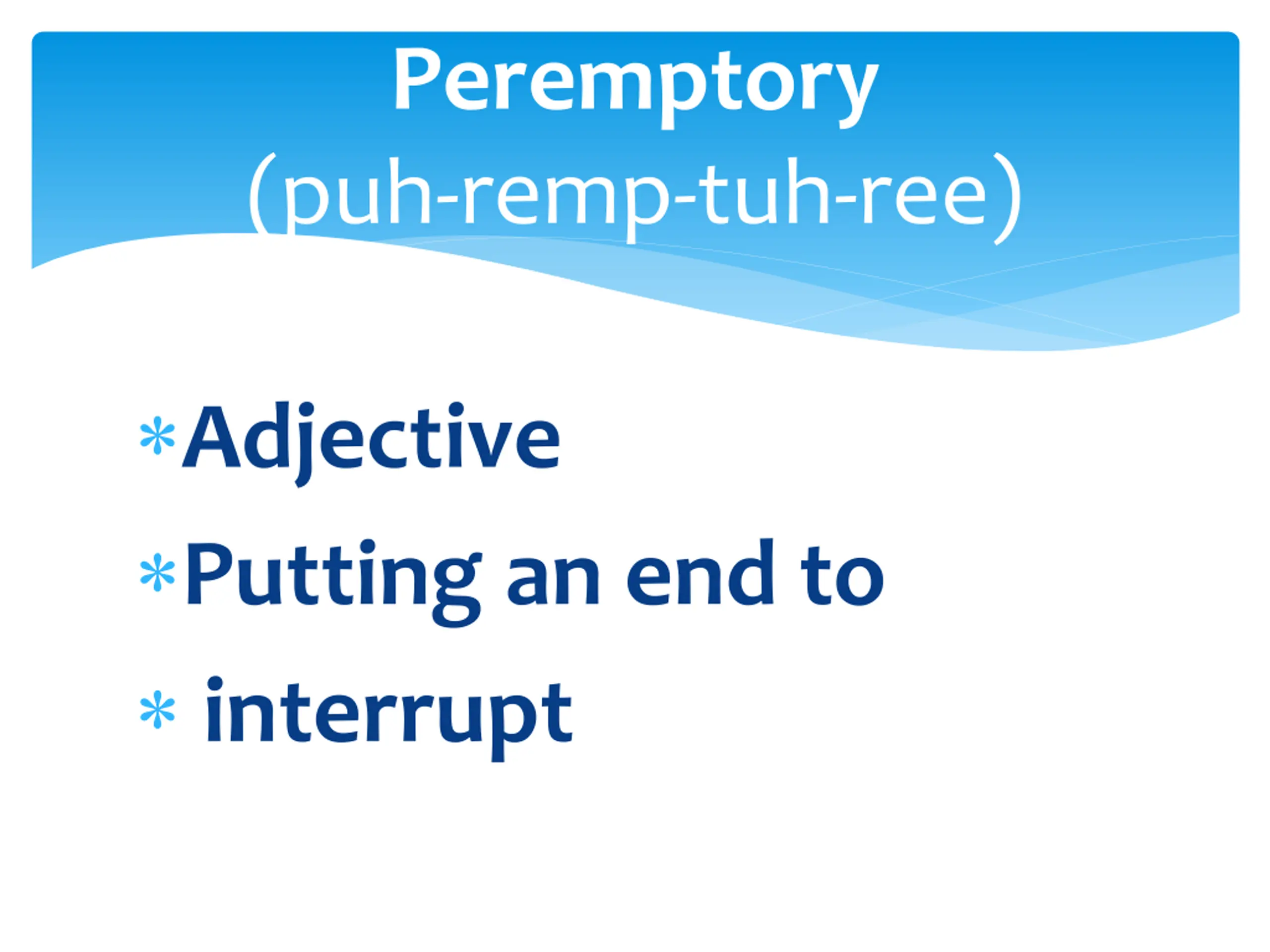 Peremptory
(puh-remp-tuh-ree)

* Adjective
* Putting an end to
* interrupt